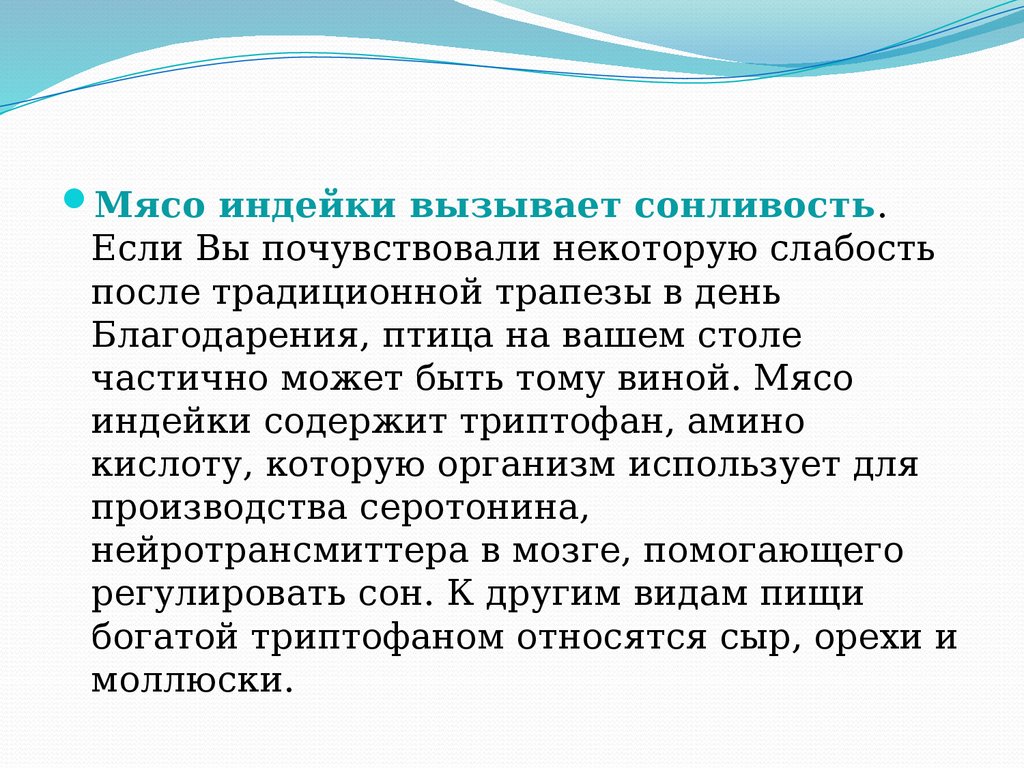 Мясо индейки вызывает сонливость. Если Вы почувствовали некоторую слабость после традиционной трапезы в день Благодарения, птица на вашем столе частично может быть тому виной. Мясо индейки содержит триптофан, амино кислоту, которую организм использует для производства серотонина, нейротрансмиттера в мозге, помогающего регулировать сон. К другим видам пищи богатой триптофаном относятся сыр, орехи и моллюски.